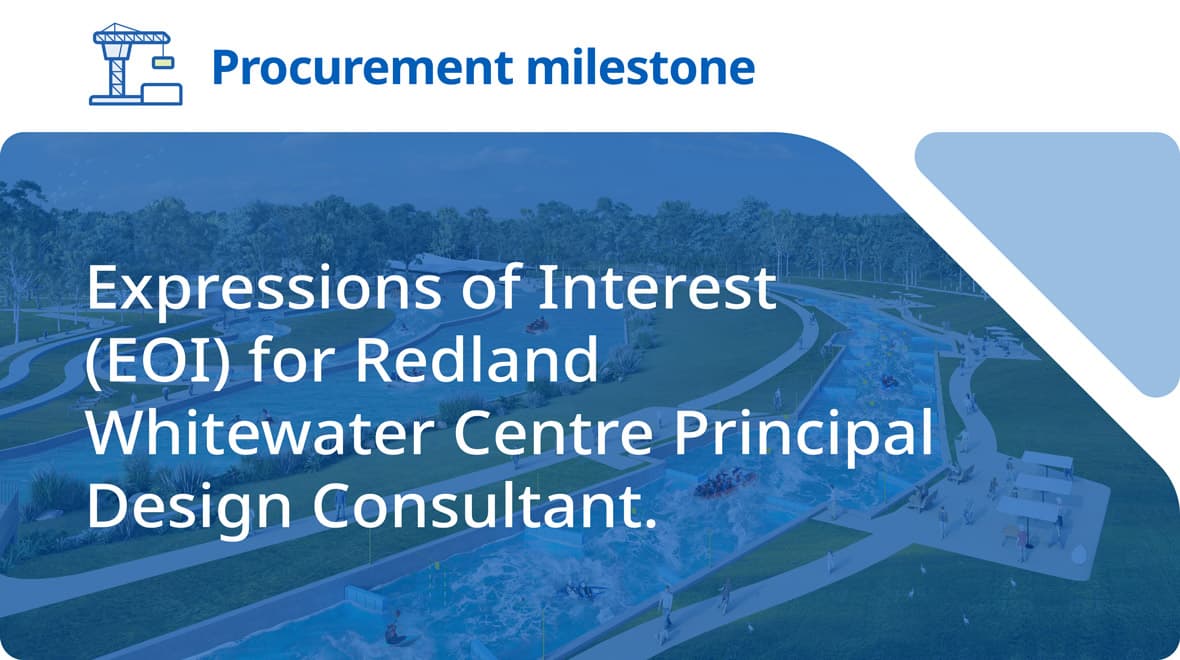 Procurement milestone

Expressions of Interest (EOI) for Redland Whitewater Centre Principal Design Consultant.